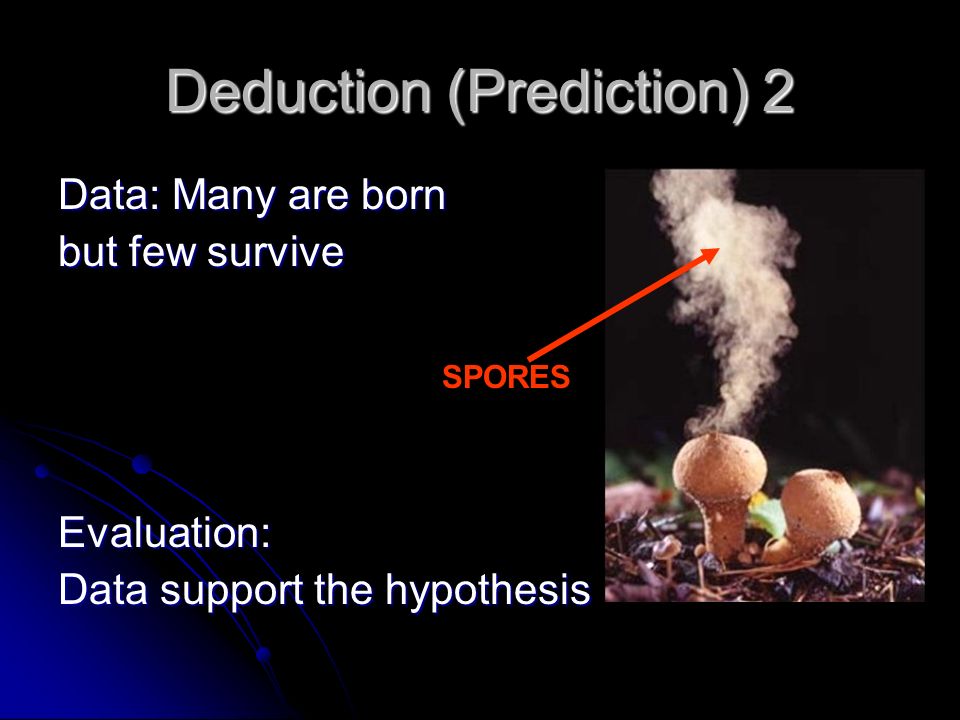 Deduction (Prediction) 2

Data: Many are born but few survive

SPORES

Evaluation:
Data support the hypothesis